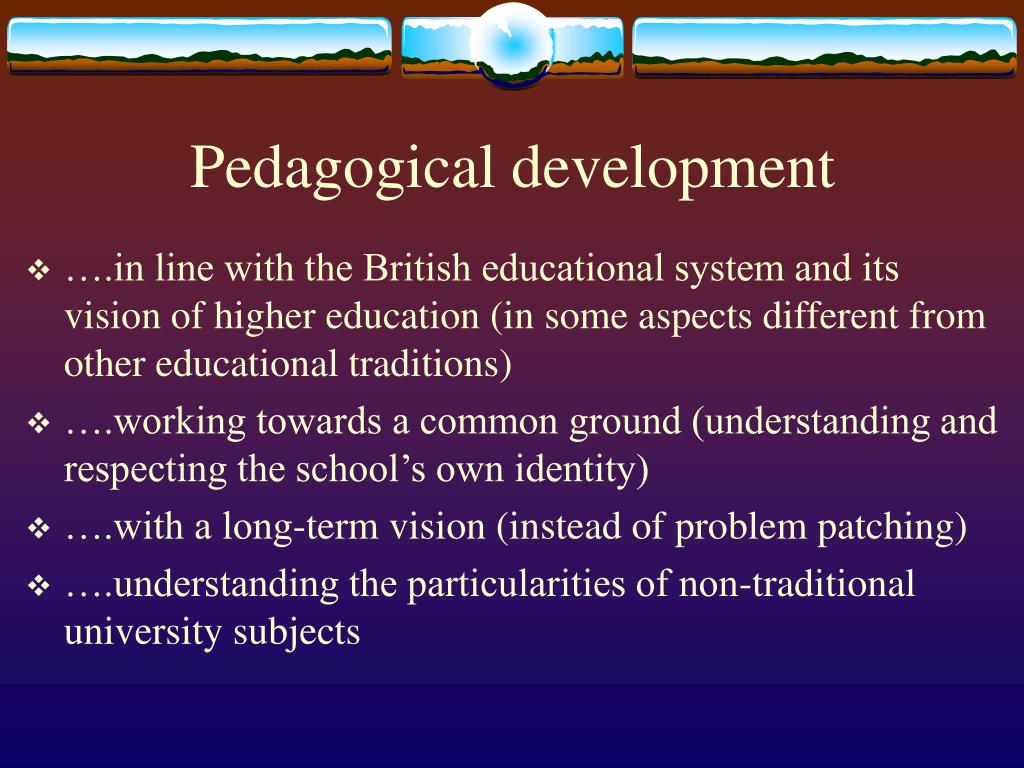 Pedagogical development

❖ ….in line with the British educational system and its vision of higher education (in some aspects different from other educational traditions)

❖ ….working towards a common ground (understanding and respecting the school’s own identity)

❖ ….with a long-term vision (instead of problem patching)

❖ ….understanding the particularities of non-traditional university subjects